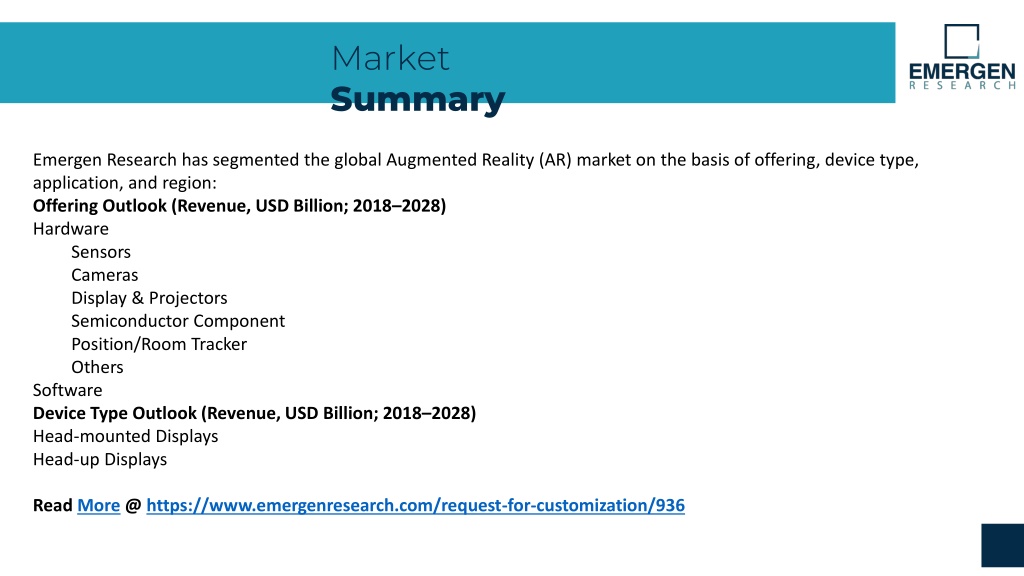 Market
Summary

EMERGEN
RESEARCH

Emergen Research has segmented the global Augmented Reality (AR) market on the basis of offering, device type, application, and region:
Offering Outlook (Revenue, USD Billion; 2018–2028)
Hardware
Sensors
Cameras
Display & Projectors
Semiconductor Component
Position/Room Tracker
Others
Software
Device Type Outlook (Revenue, USD Billion; 2018–2028)
Head-mounted Displays
Head-up Displays

Read More @ https://www.emergenresearch.com/request-for-customization/936